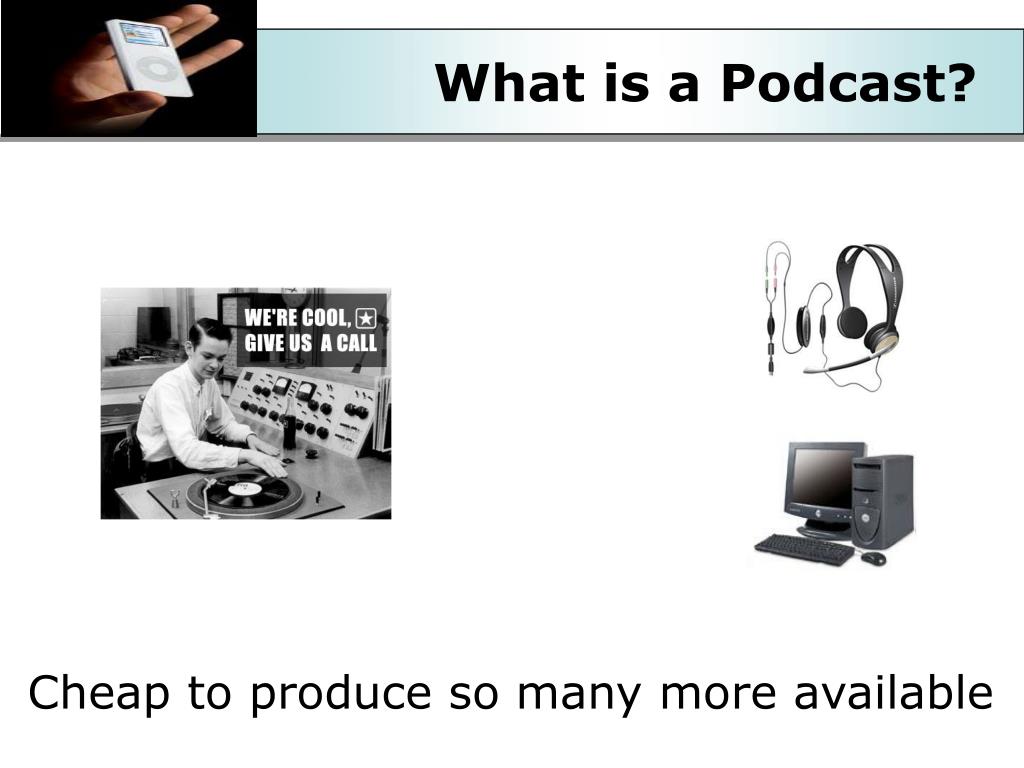 What is a Podcast?

WE'RE COOL, GIVE US A CALL

Cheap to produce so many more available